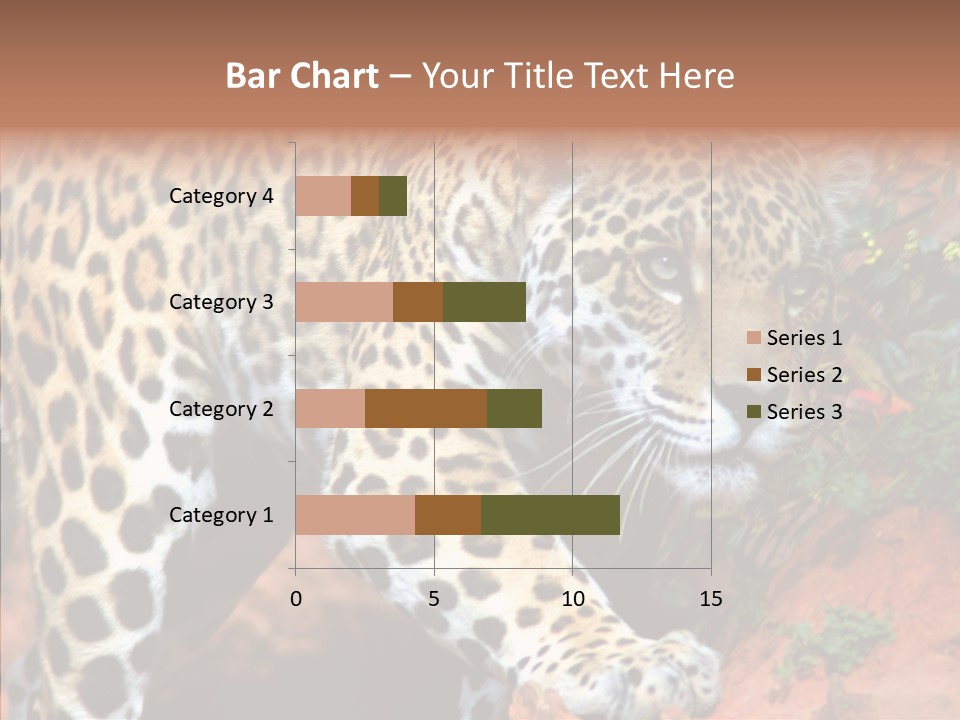 Bar Chart – Your Title Text Here

Category 4
Category 3
Category 2
Category 1

0
5
10
15

Series 1
Series 2
Series 3